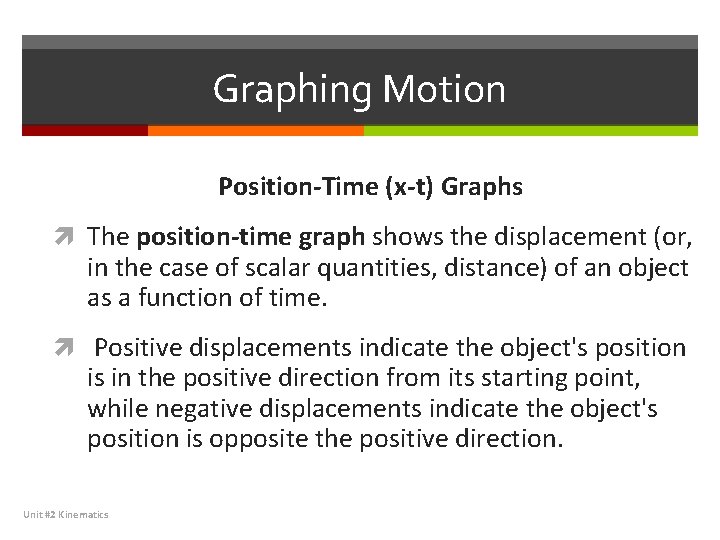 Graphing Motion

Position-Time (x-t) Graphs

The position-time graph shows the displacement (or, in the case of scalar quantities, distance) of an object as a function of time.

Positive displacements indicate the object's position is in the positive direction from its starting point, while negative displacements indicate the object's position is opposite the positive direction.

Unit #2 Kinematics